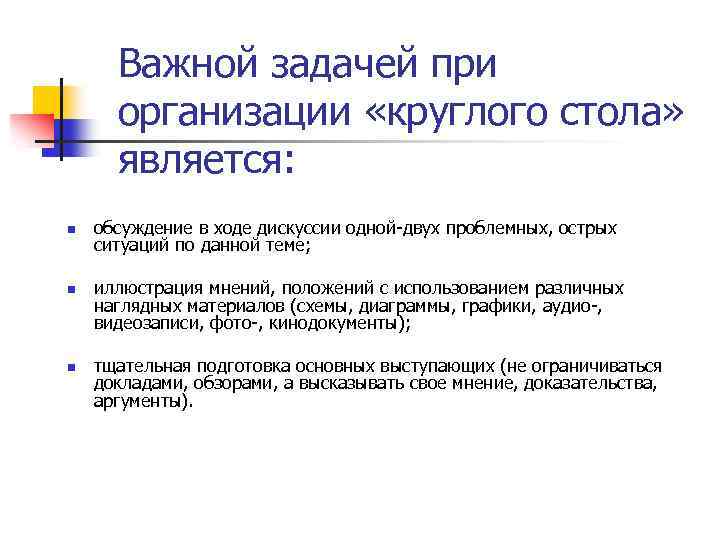 Важной задачей при организации «круглого стола» является:

- обсуждение в ходе дискуссии одной-двух проблемных, острых ситуаций по данной теме;

- иллюстрация мнений, положений с использованием различных наглядных материалов (схемы, диаграммы, графики, аудио-, видеозаписи, фото-, кинодокументы);

- тщательная подготовка основных выступающих (не ограничиваться докладами, обзорами, а высказывать свое мнение, доказательства, аргументы).